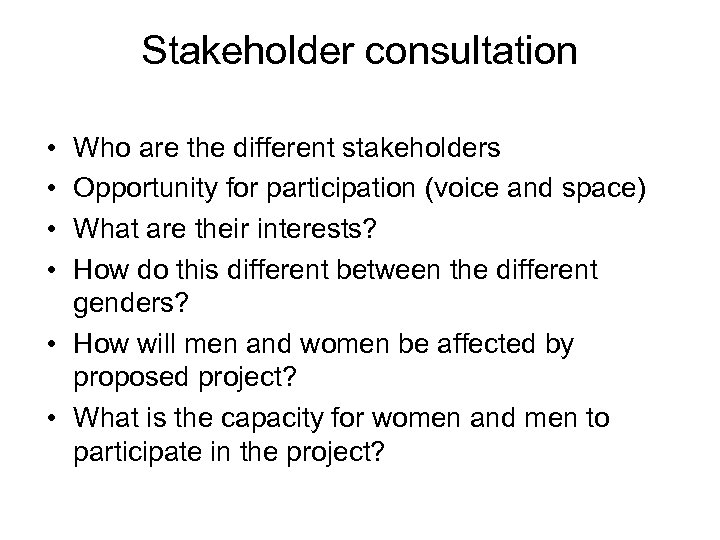 Stakeholder consultation

• Who are the different stakeholders
• Opportunity for participation (voice and space)
• What are their interests?
• How do this different between the different genders?
• How will men and women be affected by proposed project?
• What is the capacity for women and men to participate in the project?